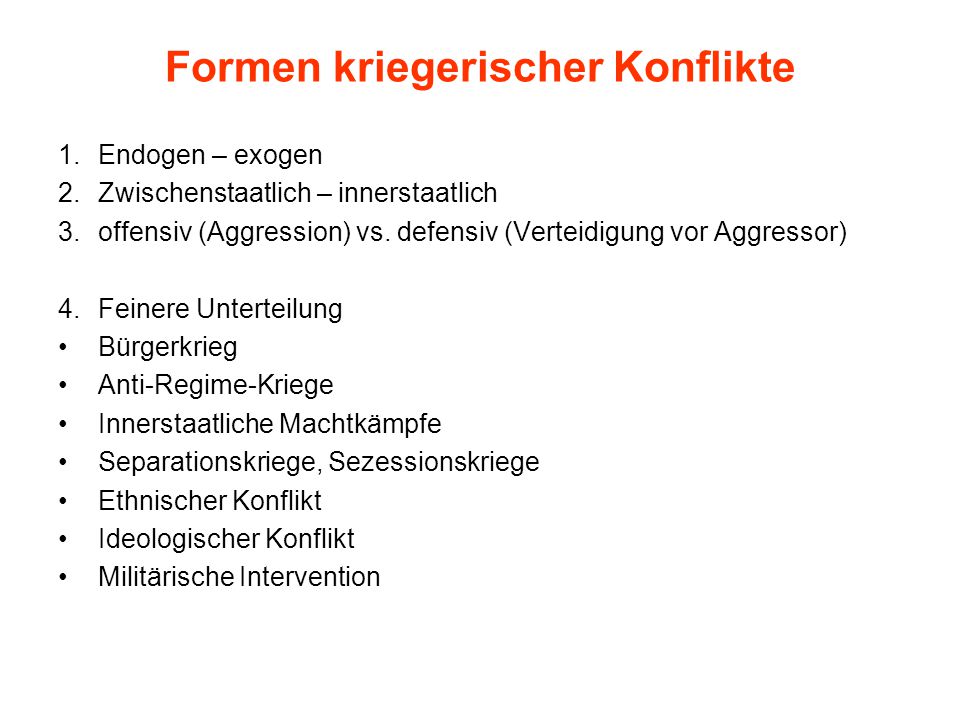 Formen kriegerischer Konflikte

1. Endogen – exogen
2. Zwischenstaatlich – innerstaatlich
3. offensiv (Aggression) vs. defensiv (Verteidigung vor Aggressor)

4. Feinere Unterteilung
• Bürgerkrieg
• Anti-Regime-Kriege
• Innerstaatliche Machtkämpfe
• Separationskriege, Sezessionskriege
• Ethnischer Konflikt
• Ideologischer Konflikt
• Militärische Intervention